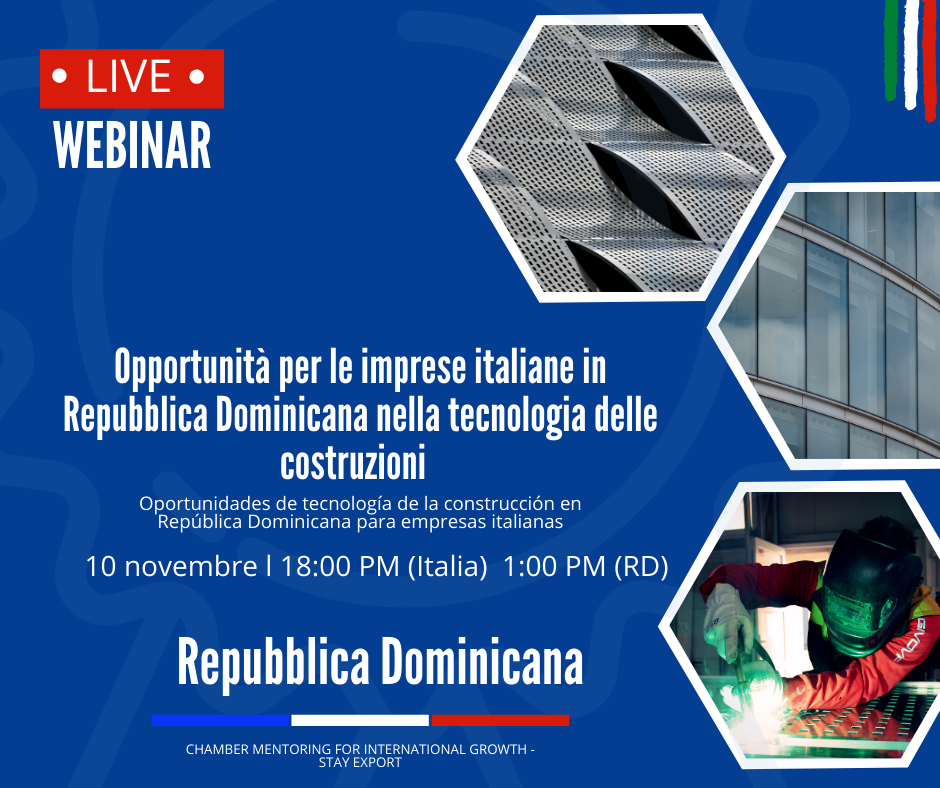 • LIVE •
WEBINAR

Opportunità per le imprese italiane in Repubblica Dominicana nella tecnologia delle costruzioni

Oportunidades de tecnología de la construcción en República Dominicana para empresas italianas

10 novembre l 18:00 PM (Italia) 1:00 PM (RD)

Repubblica Dominicana

CHAMBER MENTORING FOR INTERNATIONAL GROWTH - STAY EXPORT